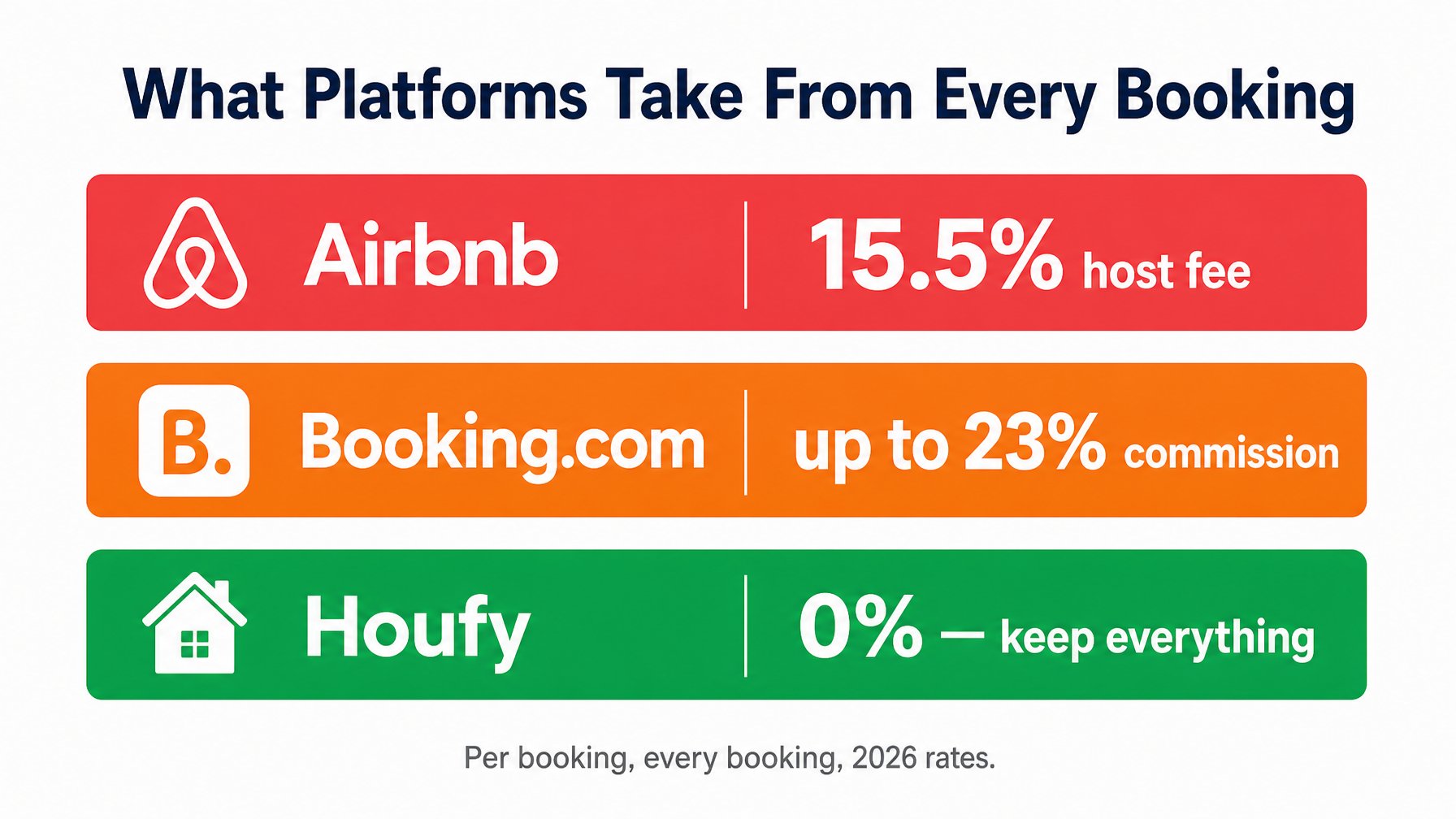 What Platforms Take From Every Booking

Airbnb | 15.5% host fee

B. Booking.com | up to 23% commission

Houfy | 0% — keep everything

Per booking, every booking, 2026 rates.